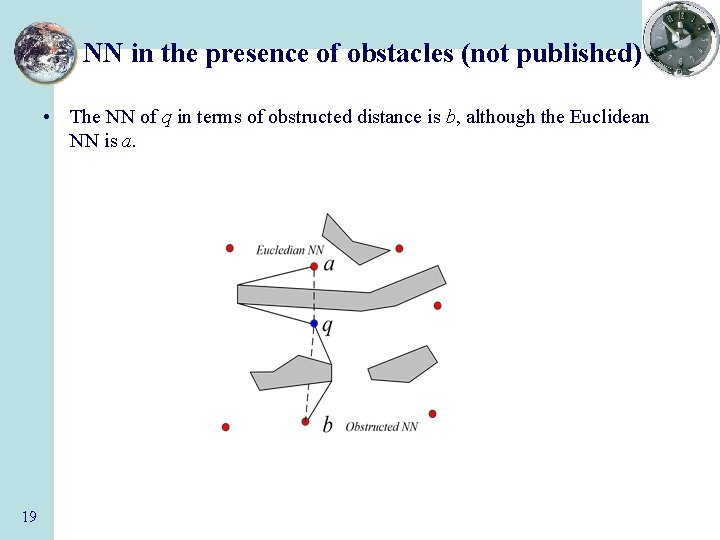 NN in the presence of obstacles (not published)

• The NN of $q$ in terms of obstructed distance is $b$, although the Euclidean NN is $a$.

Eucledian NN
$a$
$q$
$b$
Obstructed NN

19